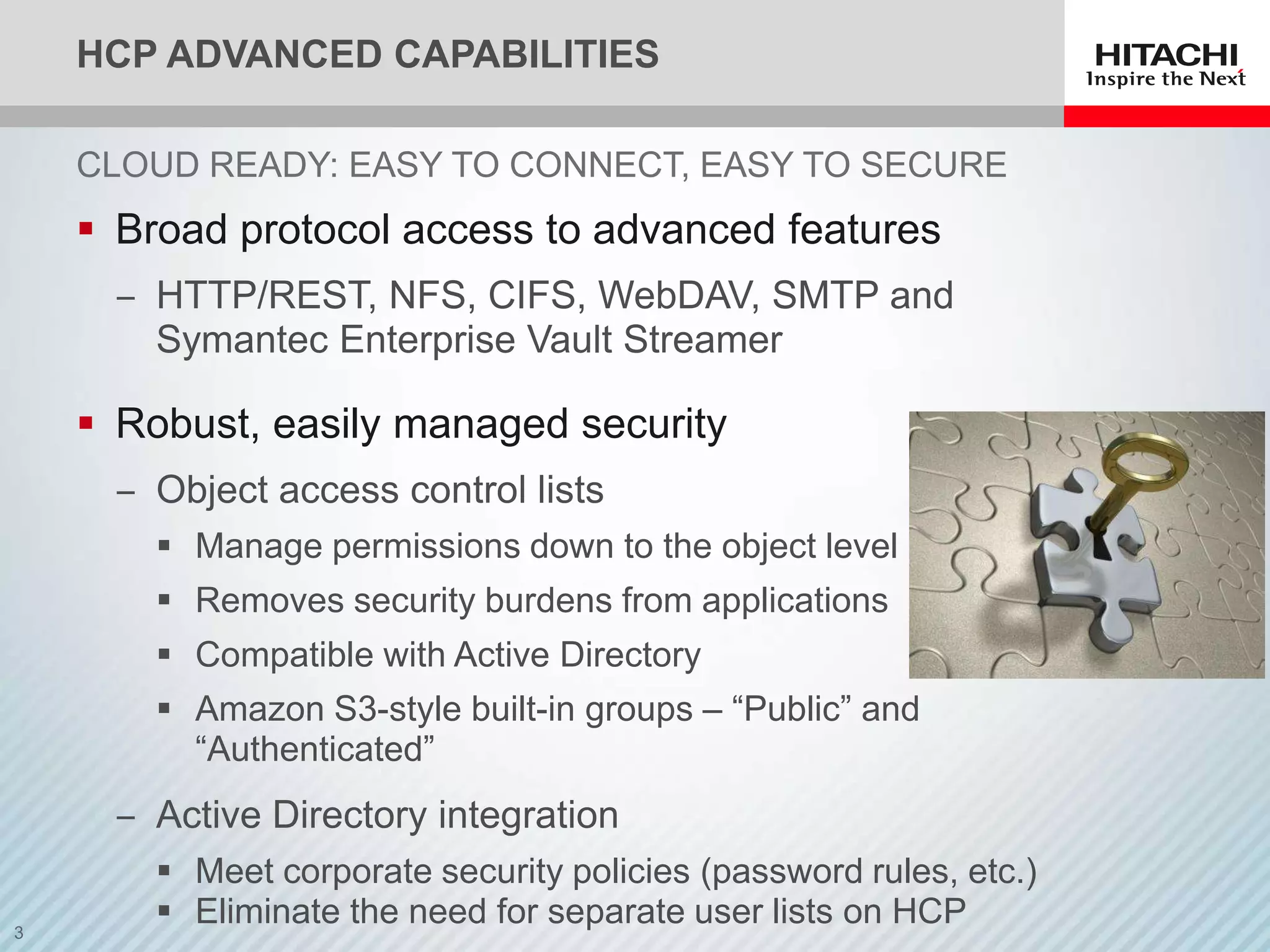 HCP ADVANCED CAPABILITIES

HITACHI
Inspire the Next

CLOUD READY: EASY TO CONNECT, EASY TO SECURE

▪ Broad protocol access to advanced features

– HTTP/REST, NFS, CIFS, WebDAV, SMTP and Symantec Enterprise Vault Streamer

▪ Robust, easily managed security

– Object access control lists

▪ Manage permissions down to the object level

▪ Removes security burdens from applications

▪ Compatible with Active Directory

▪ Amazon S3-style built-in groups – “Public” and “Authenticated”

– Active Directory integration

▪ Meet corporate security policies (password rules, etc.)
▪ Eliminate the need for separate user lists on HCP

3